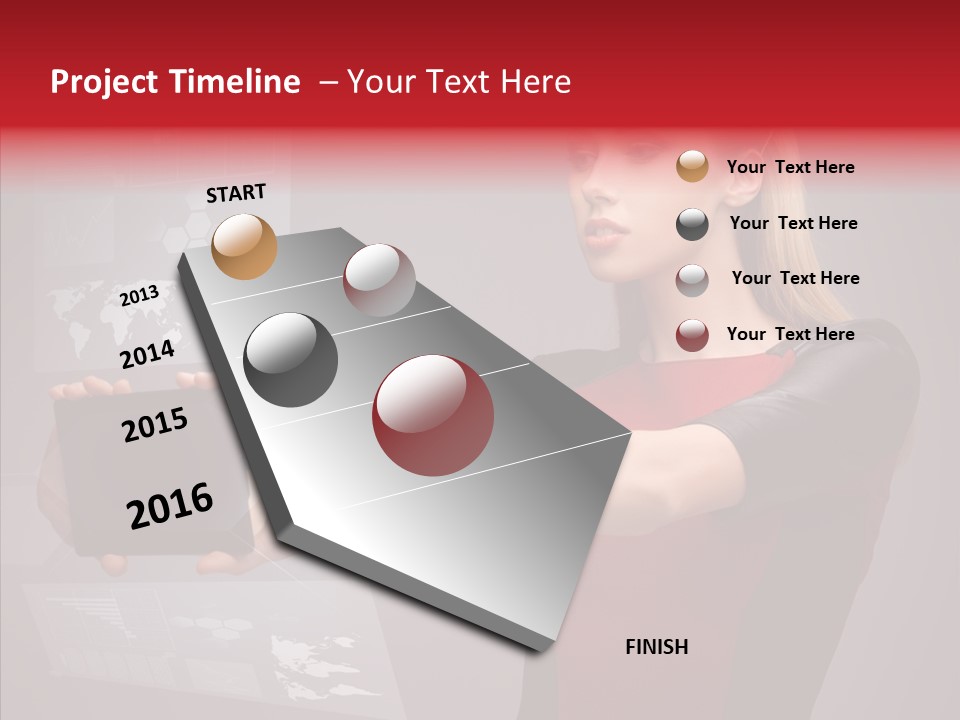 Project Timeline – Your Text Here

START

2013

2014

2015

2016

Your Text Here

Your Text Here

Your Text Here

Your Text Here

FINISH